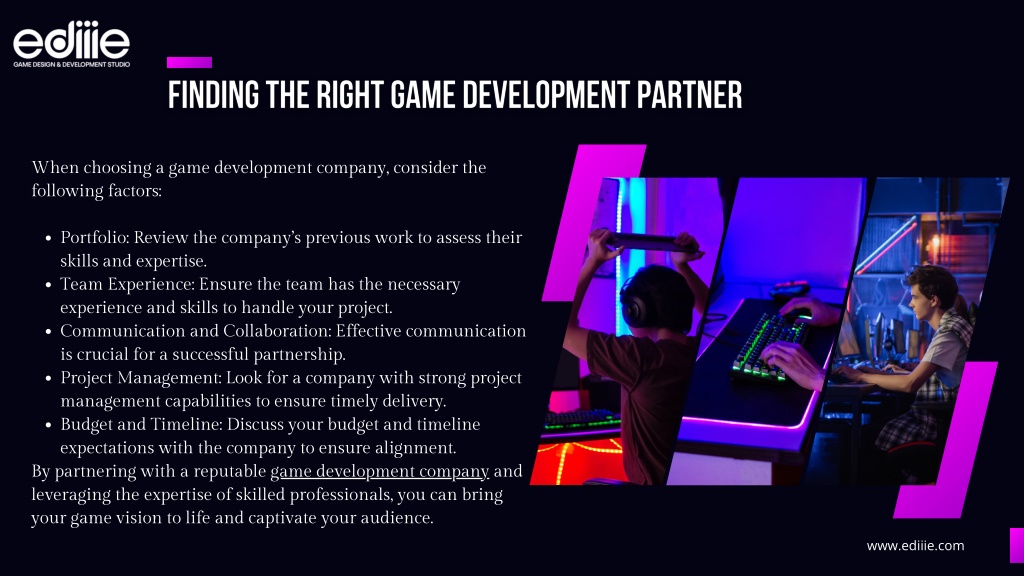 ediiie
GAME DESIGN & DEVELOPMENT STUDIO

FINDING THE RIGHT GAME DEVELOPMENT PARTNER

When choosing a game development company, consider the following factors:

- Portfolio: Review the company's previous work to assess their skills and expertise.
- Team Experience: Ensure the team has the necessary experience and skills to handle your project.
- Communication and Collaboration: Effective communication is crucial for a successful partnership.
- Project Management: Look for a company with strong project management capabilities to ensure timely delivery.
- Budget and Timeline: Discuss your budget and timeline expectations with the company to ensure alignment.

By partnering with a reputable game development company and leveraging the expertise of skilled professionals, you can bring your game vision to life and captivate your audience.

www.ediiie.com